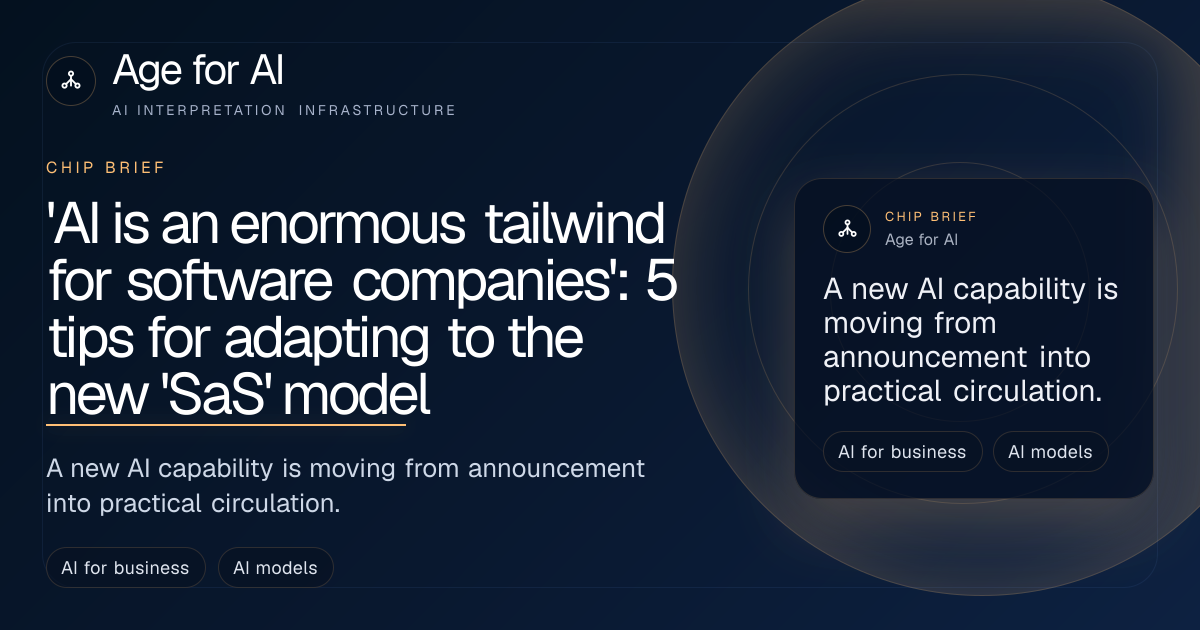 Age for AI

AI INTERPRETATION INFRASTRUCTURE

CHIP BRIEF

'AI is an enormous tailwind for software companies': 5 tips for adapting to the new 'SaS' model

A new AI capability is moving from announcement into practical circulation.

AI for business

AI models

CHIP BRIEF

Age for AI

A new AI capability is moving from announcement into practical circulation.

AI for business

AI models